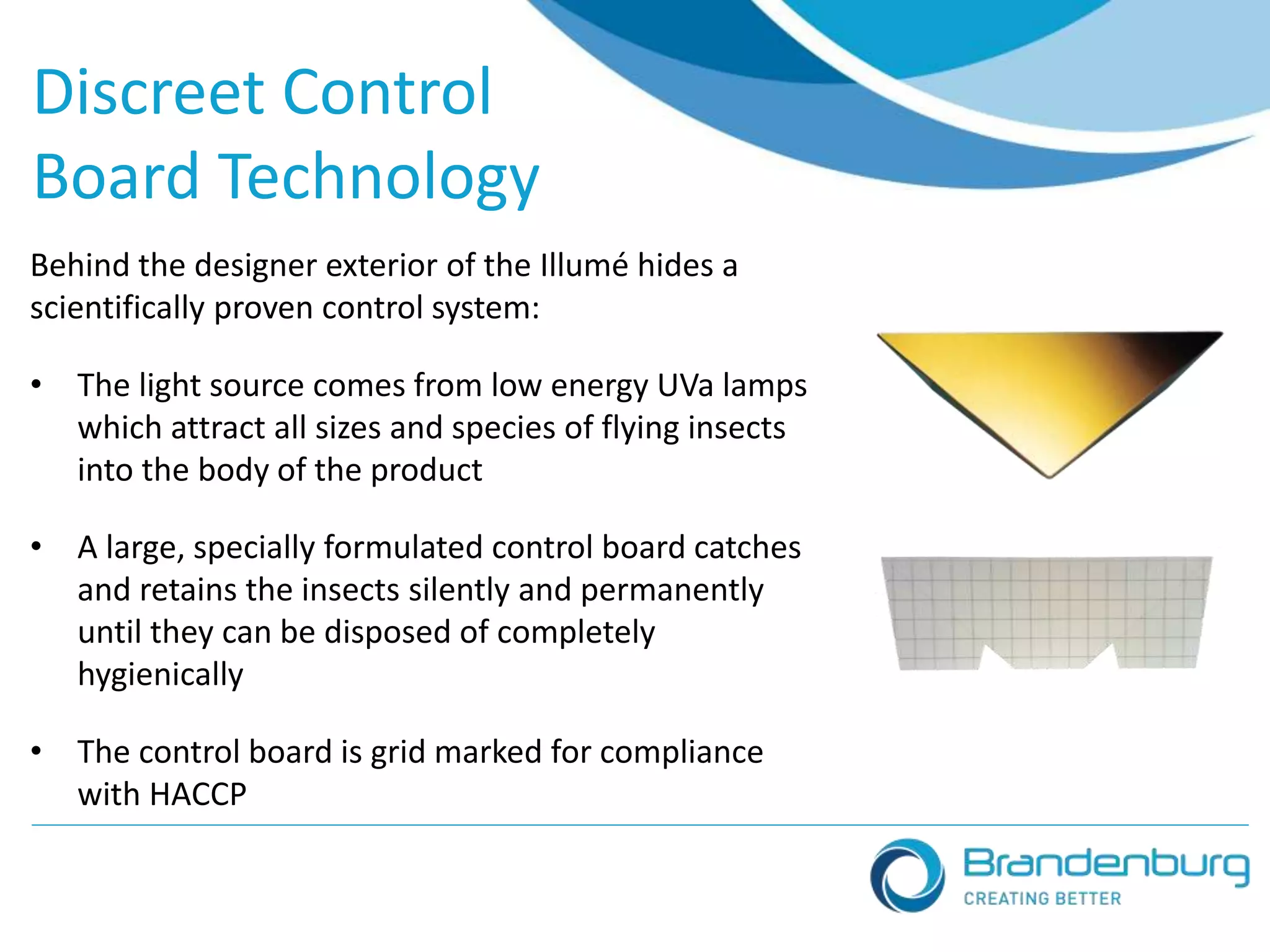 Discreet Control Board Technology

Behind the designer exterior of the Illumé hides a scientifically proven control system:

• The light source comes from low energy UVa lamps which attract all sizes and species of flying insects into the body of the product

• A large, specially formulated control board catches and retains the insects silently and permanently until they can be disposed of completely hygienically

• The control board is grid marked for compliance with HACCP

Brandenburg
CREATING BETTER